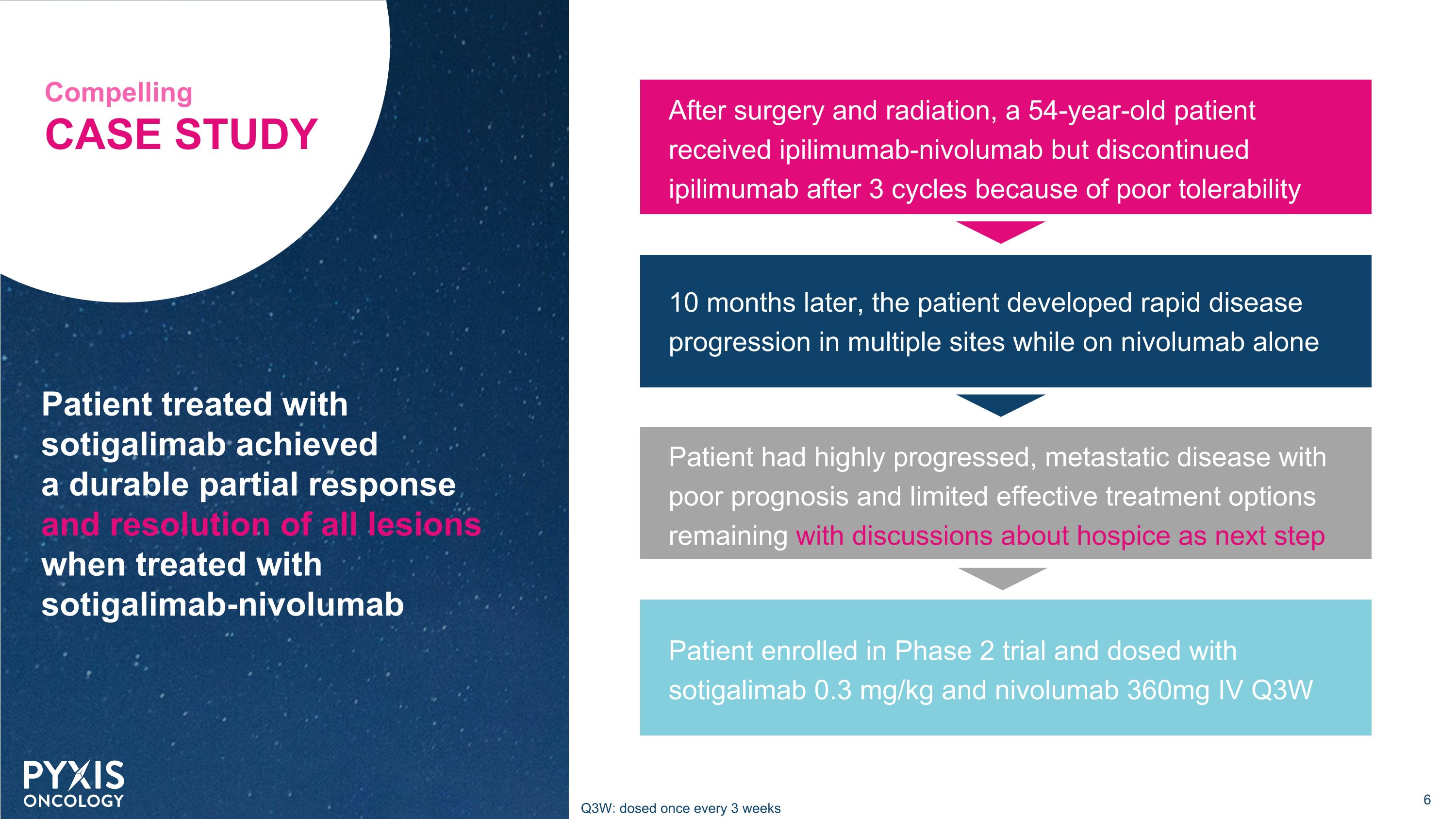 Compelling
CASE STUDY

Patient treated with sotigalimab achieved a durable partial response and resolution of all lesions when treated with sotigalimab-nivolumab

PYXIS
ONCOLOGY

After surgery and radiation, a 54-year-old patient received ipilimumab-nivolumab but discontinued ipilimumab after 3 cycles because of poor tolerability

10 months later, the patient developed rapid disease progression in multiple sites while on nivolumab alone

Patient had highly progressed, metastatic disease with poor prognosis and limited effective treatment options remaining with discussions about hospice as next step

Patient enrolled in Phase 2 trial and dosed with sotigalimab 0.3 mg/kg and nivolumab 360mg IV Q3W

Q3W: dosed once every 3 weeks

6